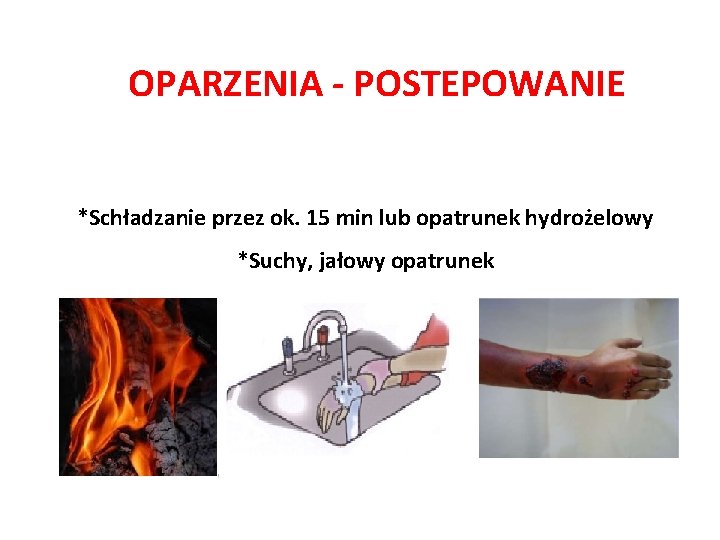 OPARZENIA - POSTEPOWANIE

*Schładzanie przez ok. 15 min lub opatrunek hydrożelowy

*Suchy, jałowy opatrunek